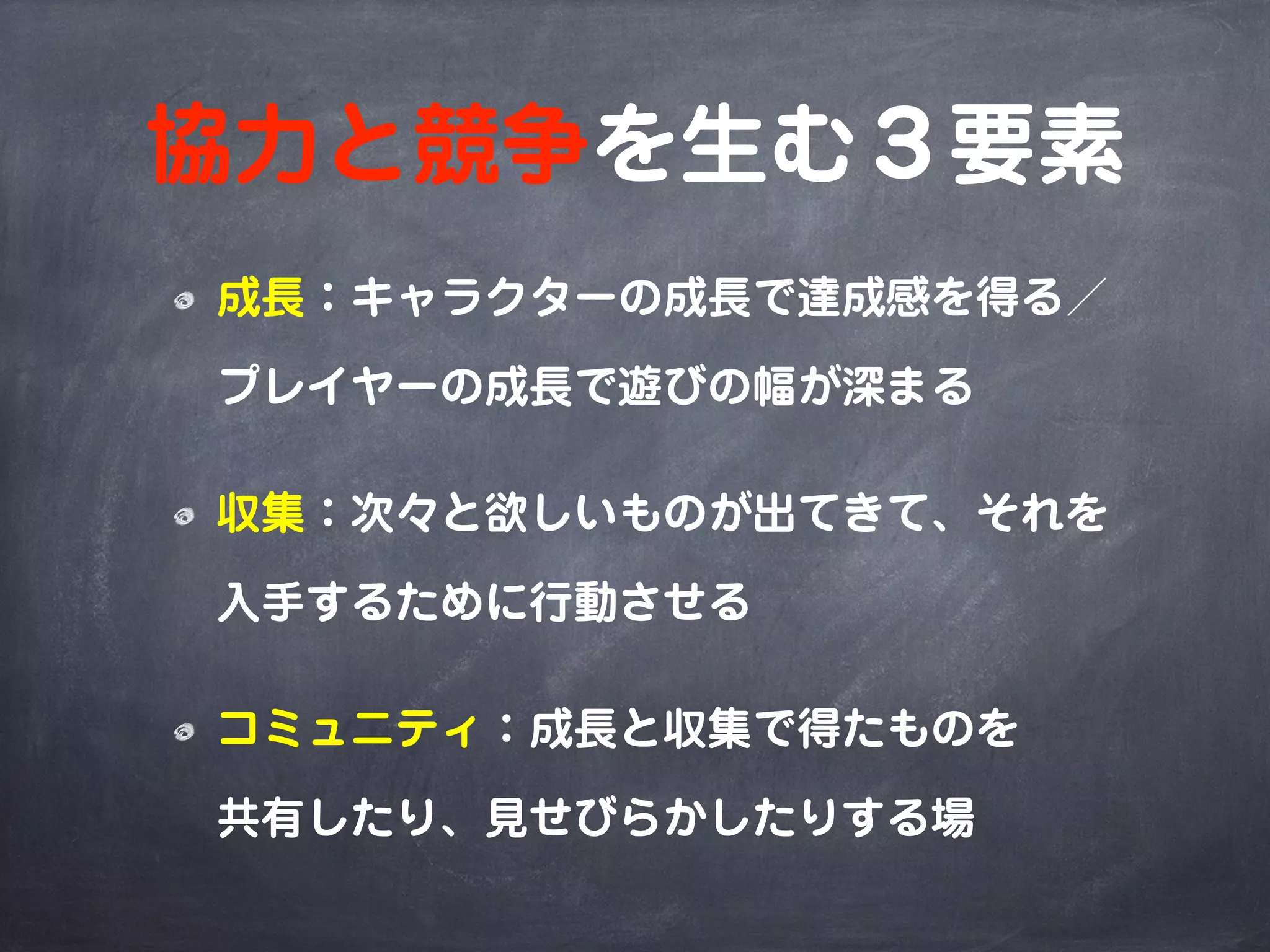 協力と競争を生む３要素

成長：キャラクターの成長で達成感を得る／プレイヤーの成長で遊びの幅が深まる

収集：次々と欲しいものが出てきて、それを入手するために行動させる

コミュニティ：成長と収集で得たものを共有したり、見せびらかしたりする場